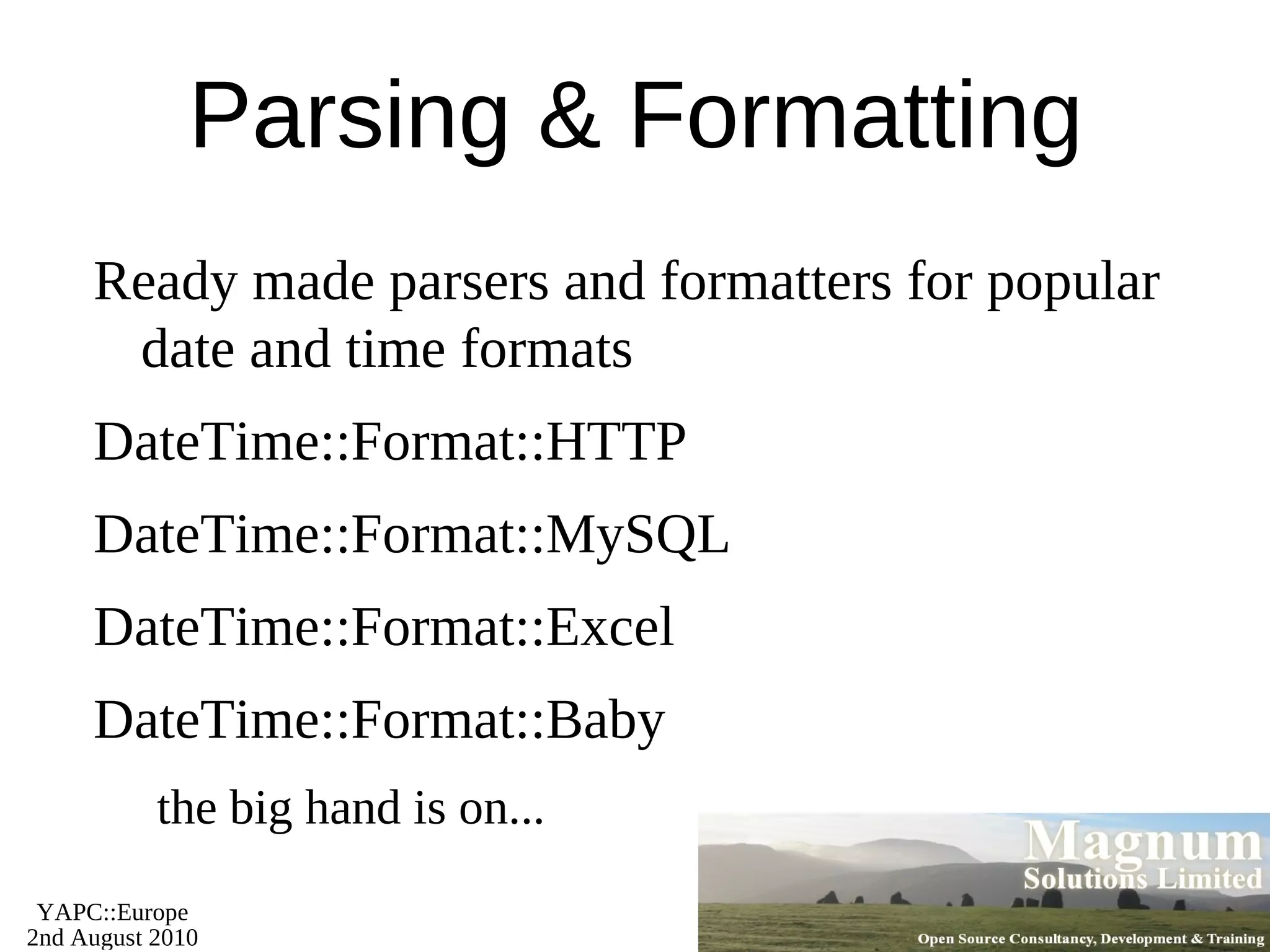 Parsing & Formatting

Ready made parsers and formatters for popular date and time formats

DateTime::Format::HTTP

DateTime::Format::MySQL

DateTime::Format::Excel

DateTime::Format::Baby

the big hand is on...

YAPC::Europe
2nd August 2010

Magnum
Solutions Limited

Open Source Consultancy, Development & Training